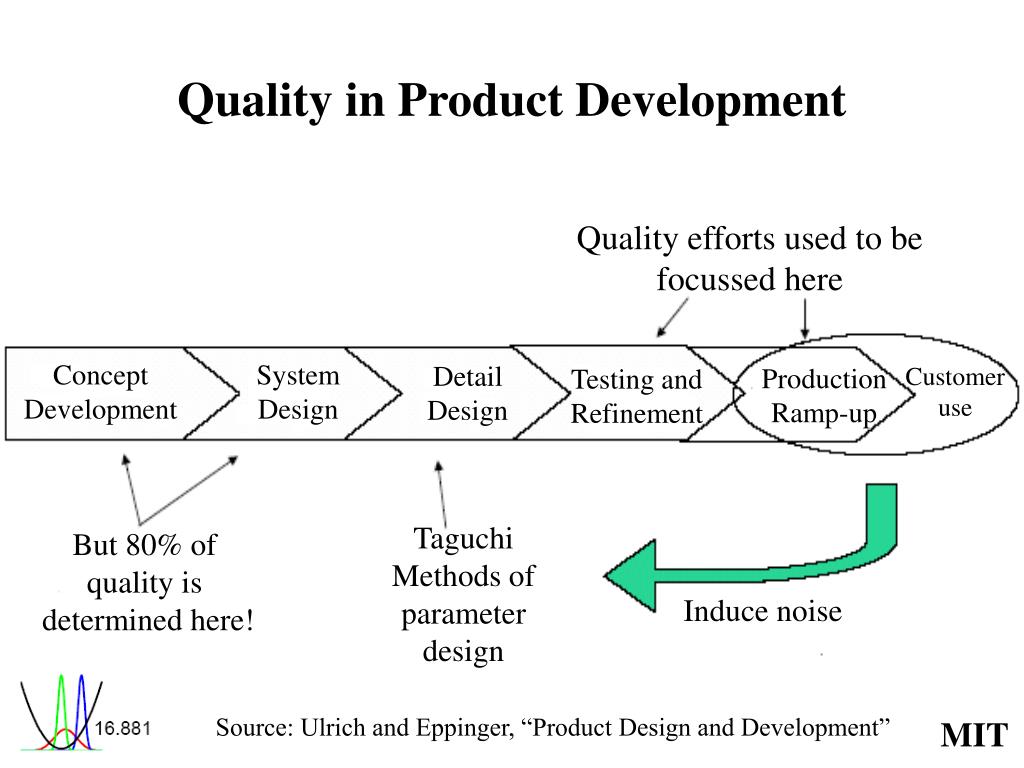 Quality in Product Development

Quality efforts used to be focussed here

Concept Development

System Design

Detail Design

Testing and Refinement

Production Ramp-up

Customer use

But 80% of quality is determined here!

Taguchi Methods of parameter design

Induce noise

16.881

Source: Ulrich and Eppinger, “Product Design and Development”

MIT